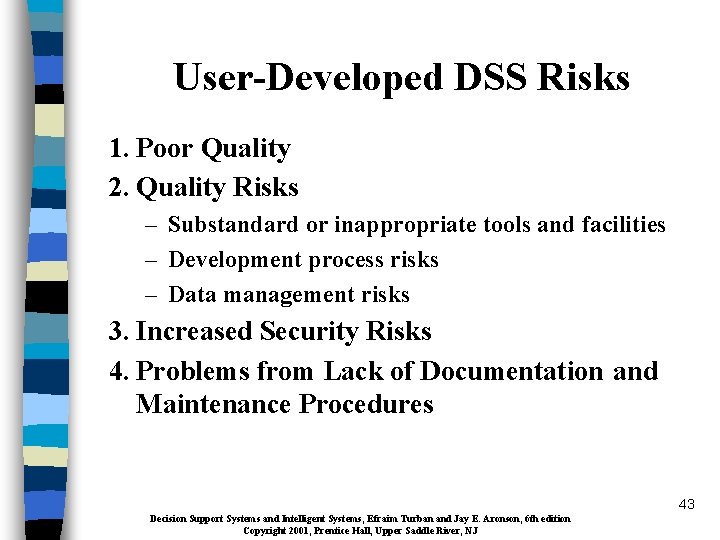 User-Developed DSS Risks

1. Poor Quality
2. Quality Risks
– Substandard or inappropriate tools and facilities
– Development process risks
– Data management risks
3. Increased Security Risks
4. Problems from Lack of Documentation and Maintenance Procedures

43

Decision Support Systems and Intelligent Systems, Efraim Turban and Jay E. Aronson, 6th edition
Copyright 2001, Prentice Hall, Upper Saddle River, NJ